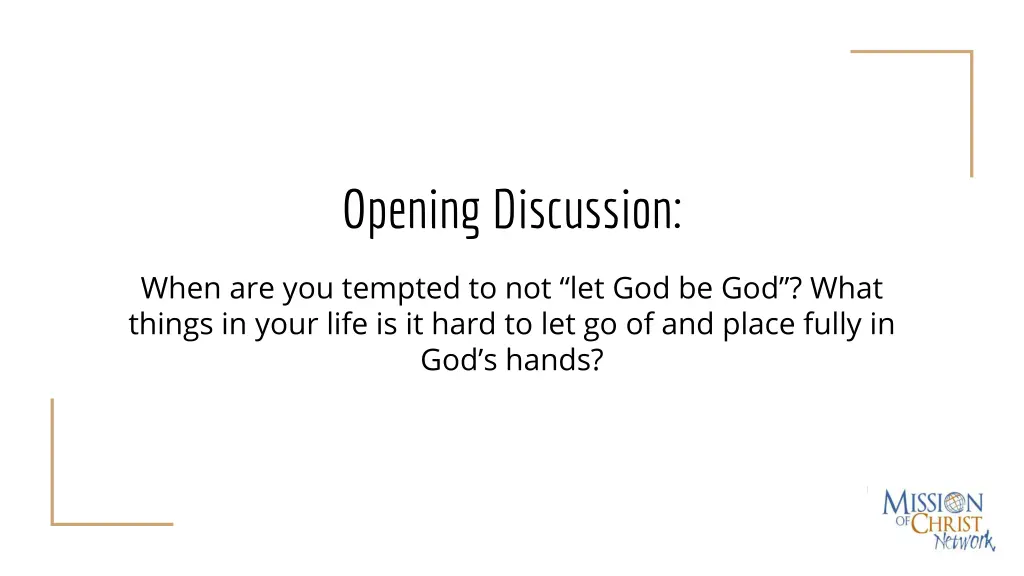 Opening Discussion:

When are you tempted to not “let God be God”? What things in your life is it hard to let go of and place fully in God’s hands?

MISSION OF CHRIST Network